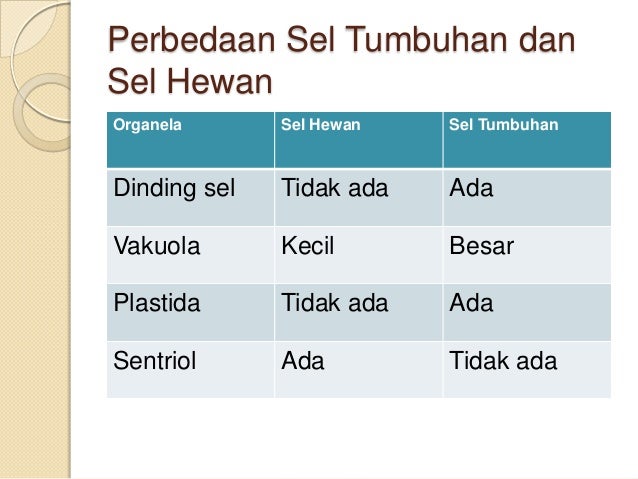 Perbedaan Sel Tumbuhan dan Sel Hewan

| Organela | Sel Hewan | Sel Tumbuhan |
|---|---|---|
| Dinding sel | Tidak ada | Ada |
| Vakuola | Kecil | Besar |
| Plastida | Tidak ada | Ada |
| Sentriol | Ada | Tidak ada |